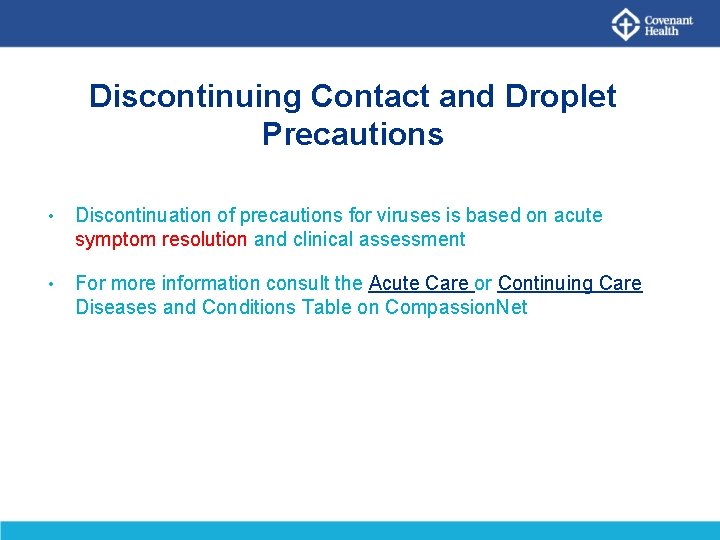 Covenant Health

Discontinuing Contact and Droplet Precautions

• Discontinuation of precautions for viruses is based on acute symptom resolution and clinical assessment

• For more information consult the Acute Care or Continuing Care Diseases and Conditions Table on CompassionNet